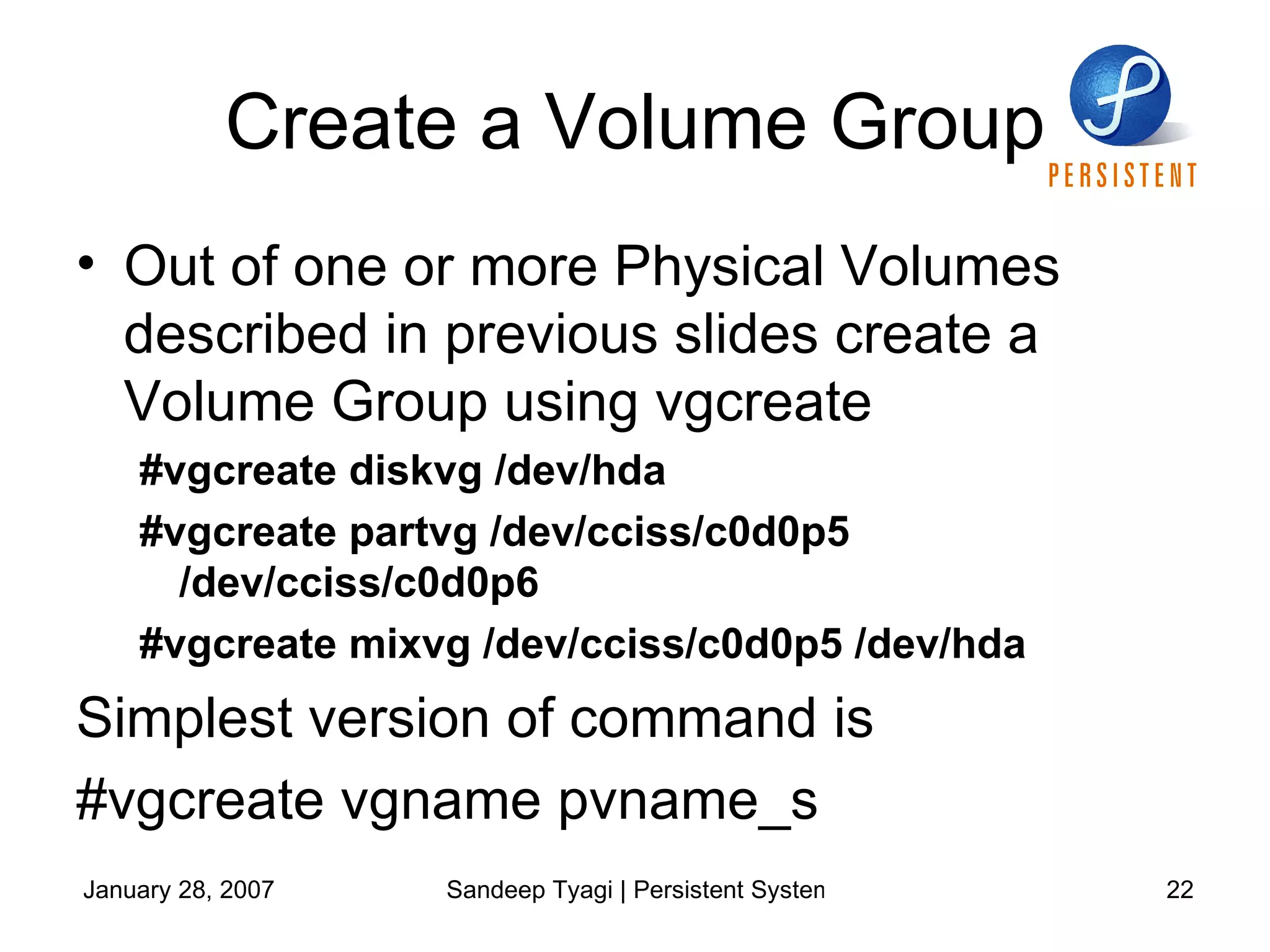 Create a Volume Group

PERSISTENT

• Out of one or more Physical Volumes described in previous slides create a Volume Group using vgcreate

#vgcreate diskvg /dev/hda

#vgcreate partvg /dev/cciss/c0d0p5 /dev/cciss/c0d0p6

#vgcreate mixvg /dev/cciss/c0d0p5 /dev/hda

Simplest version of command is

#vgcreate vgname pvname_s

January 28, 2007

Sandeep Tyagi | Persistent Systen

22